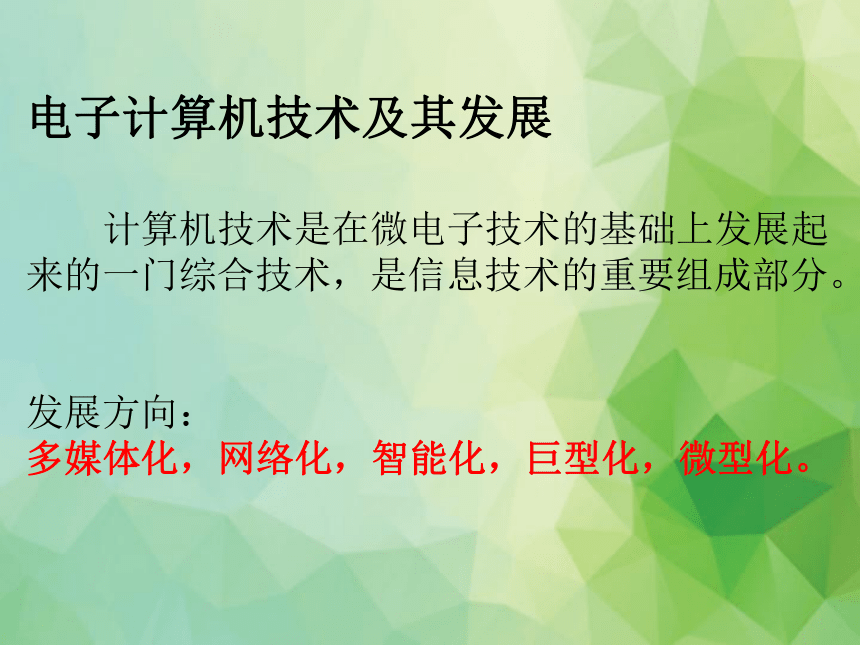 电子计算机技术及其发展

计算机技术是在微电子技术的基础上发展起来的一门综合技术，是信息技术的重要组成部分。

发展方向：
多媒体化，网络化，智能化，巨型化，微型化。